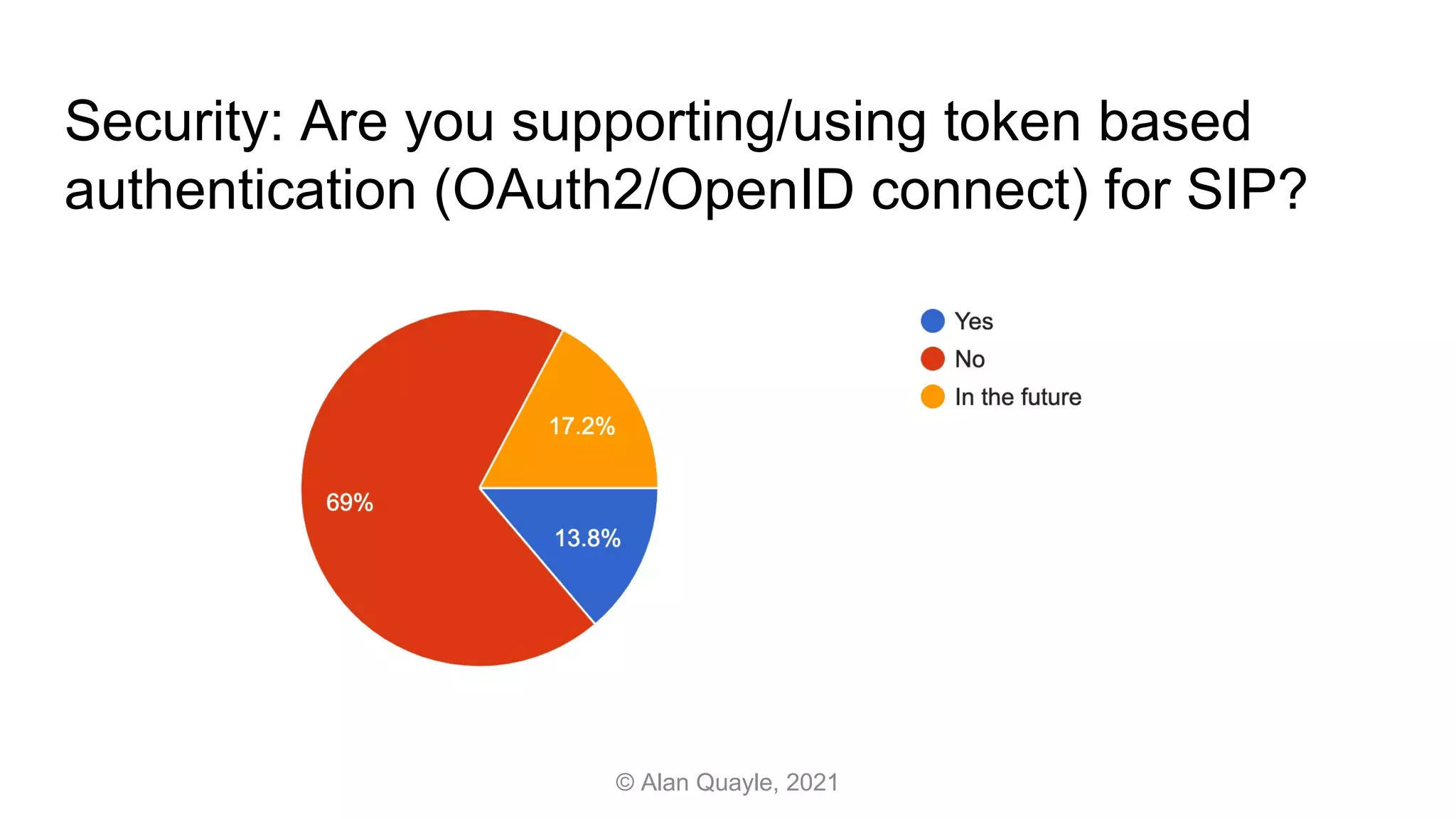 Security: Are you supporting/using token based authentication (OAuth2/OpenID connect) for SIP?

17.2%

69%

13.8%

Yes
No
In the future

© Alan Quayle, 2021